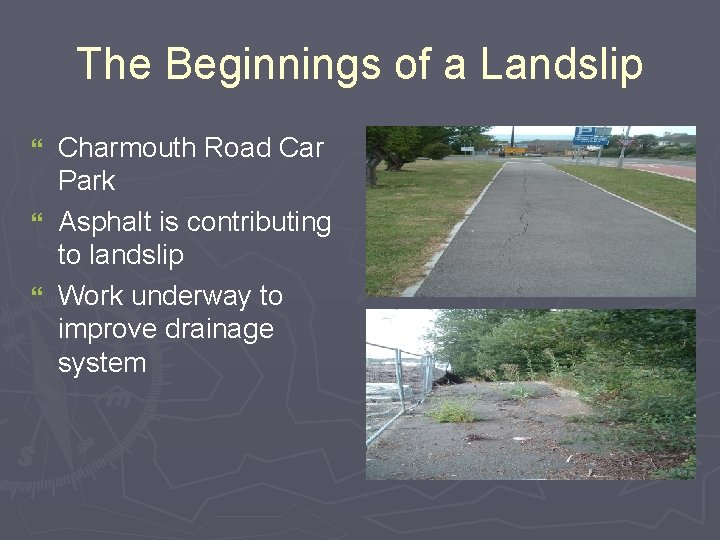 The Beginnings of a Landslip

“ Charmouth Road Car Park
“ Asphalt is contributing to landslip
“ Work underway to improve drainage system